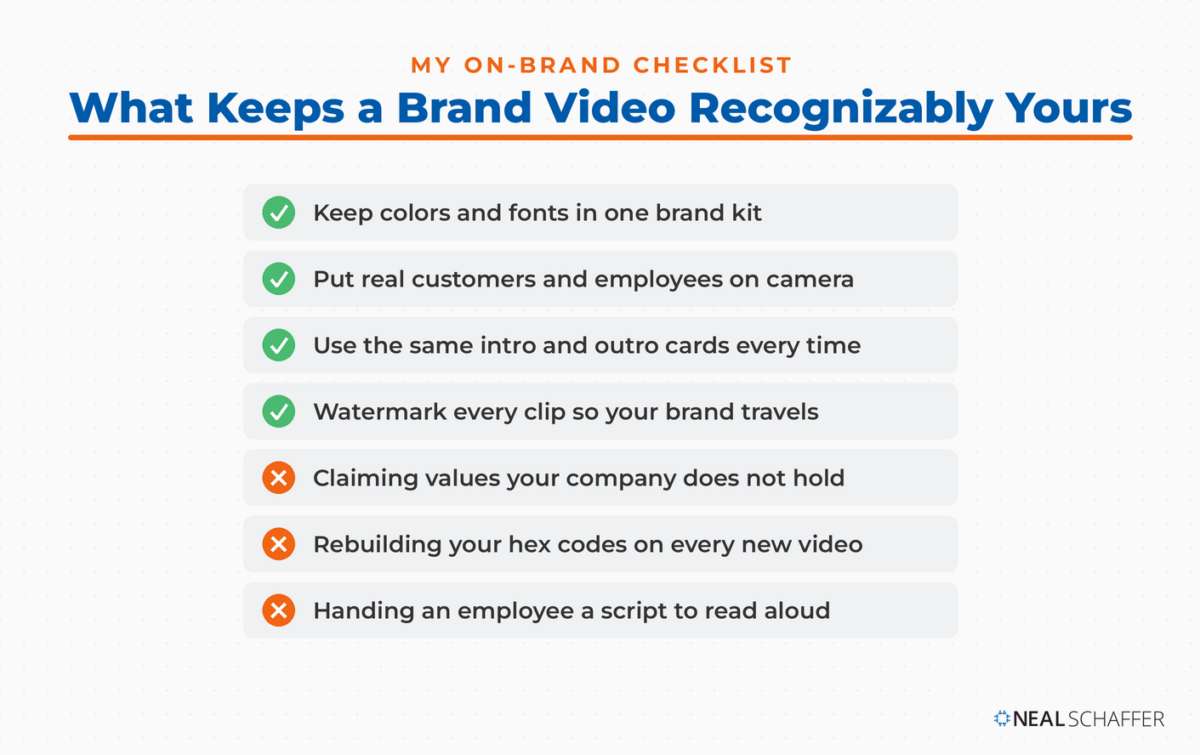 MY ON-BRAND CHECKLIST

What Keeps a Brand Video Recognizably Yours

Keep colors and fonts in one brand kit

Put real customers and employees on camera

Use the same intro and outro cards every time

Watermark every clip so your brand travels

Claiming values your company does not hold

Rebuilding your hex codes on every new video

Handing an employee a script to read aloud

NEAL SCHAFFER